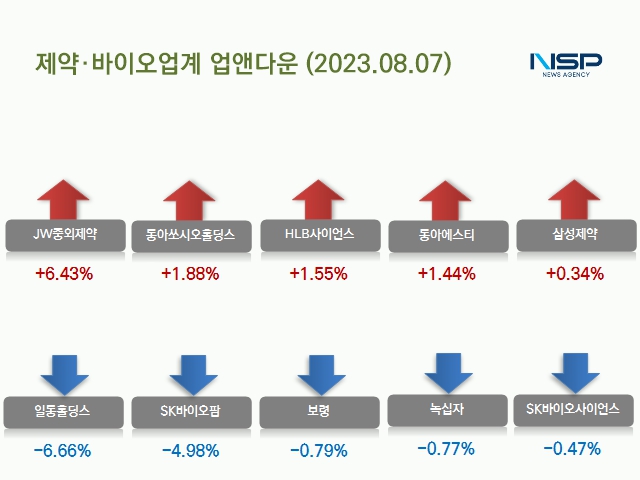 제약·바이오업계 업앤다운 (2023.08.07)

NSP
NEWS AGENCY

JW중외제약
+6.43%

동아쏘시오홀딩스
+1.88%

HLB사이언스
+1.55%

동아에스티
+1.44%

삼성제약
+0.34%

일동홀딩스
−6.66%

SK바이오팜
−4.98%

보령
−0.79%

녹십자
−0.77%

SK바이오사이언스
−0.47%